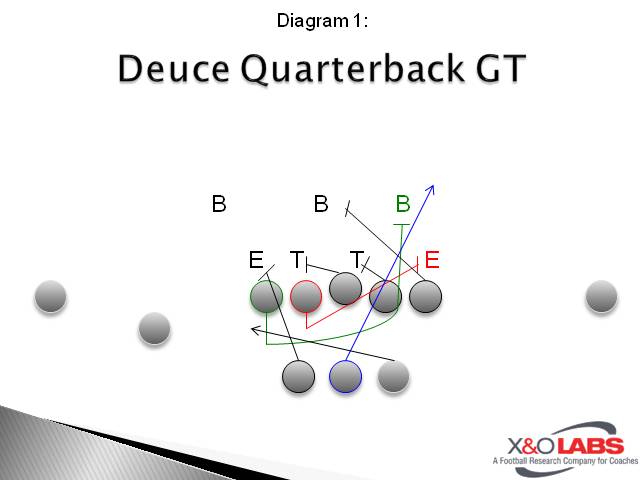 Diagram 1:

Deuce Quarterback GT

B B B

E T T E

X&O LABS
A Football Research Company for Coaches